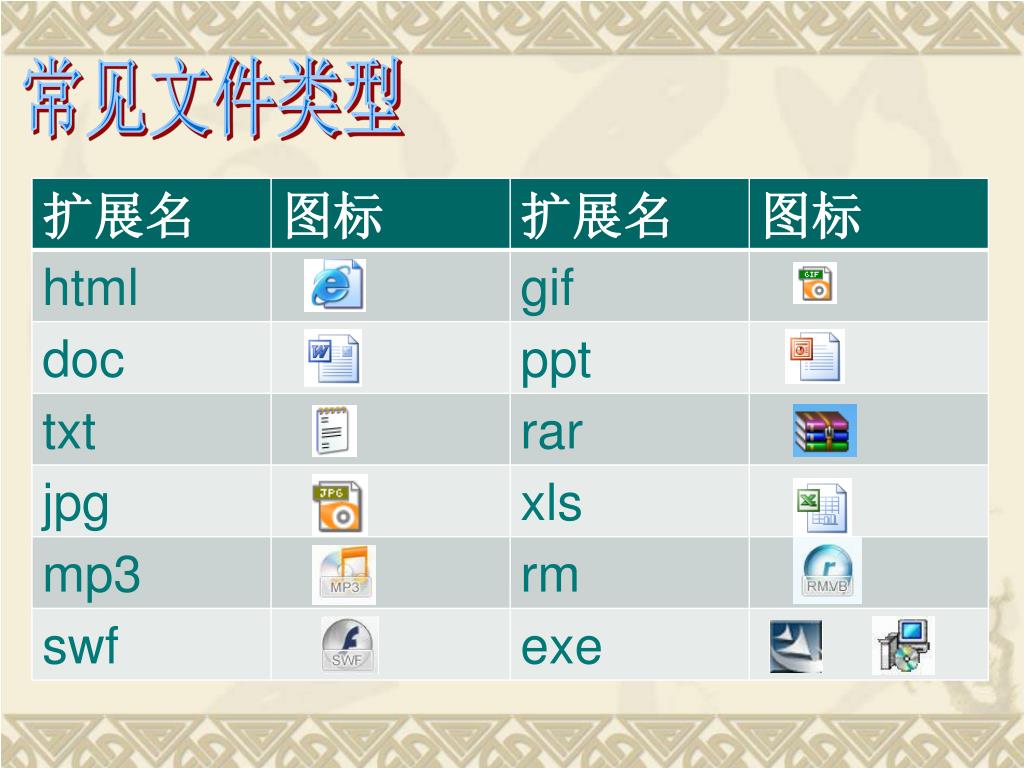 常见文件类型

| 扩展名 | 图标 | 扩展名 | 图标 |
|---|---|---|---|
| html | | gif | GIF |
| doc | W | ppt | |
| txt | | rar | |
| jpg | JPG | xls | |
| mp3 | MP3 | rm | RMVB |
| swf | SWF | exe | |